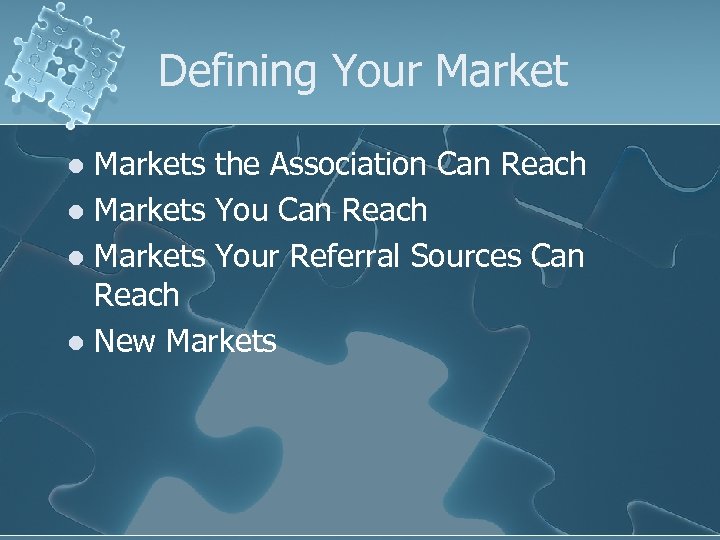 Defining Your Market

- Markets the Association Can Reach
- Markets You Can Reach
- Markets Your Referral Sources Can Reach
- New Markets